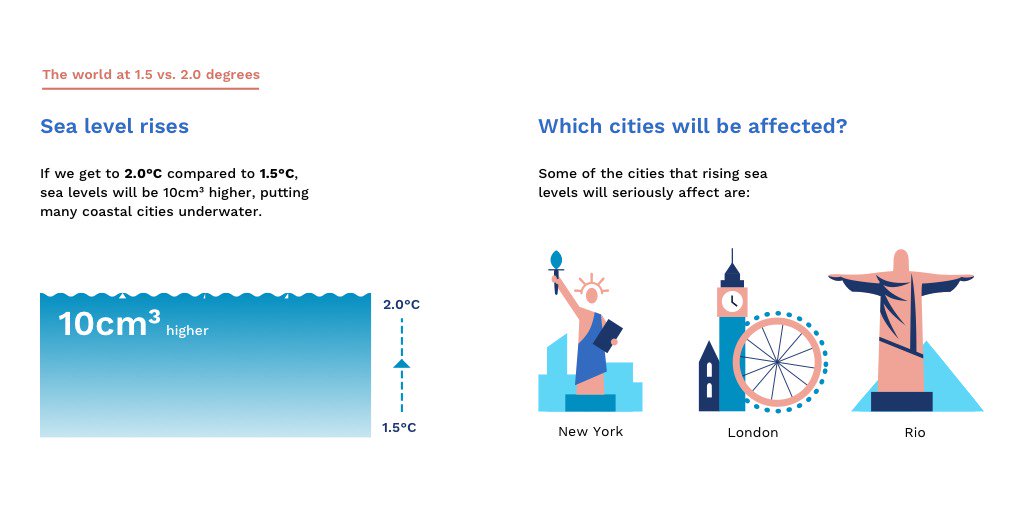 The world at 1.5 vs. 2.0 degrees

Sea level rises

If we get to **2.0ºC** compared to **1.5ºC**, sea levels will be 10cm³ higher, putting many coastal cities underwater.

10cm³ higher

2.0ºC

1.5ºC

Which cities will be affected?

Some of the cities that rising sea levels will seriously affect are:

New York

London

Rio